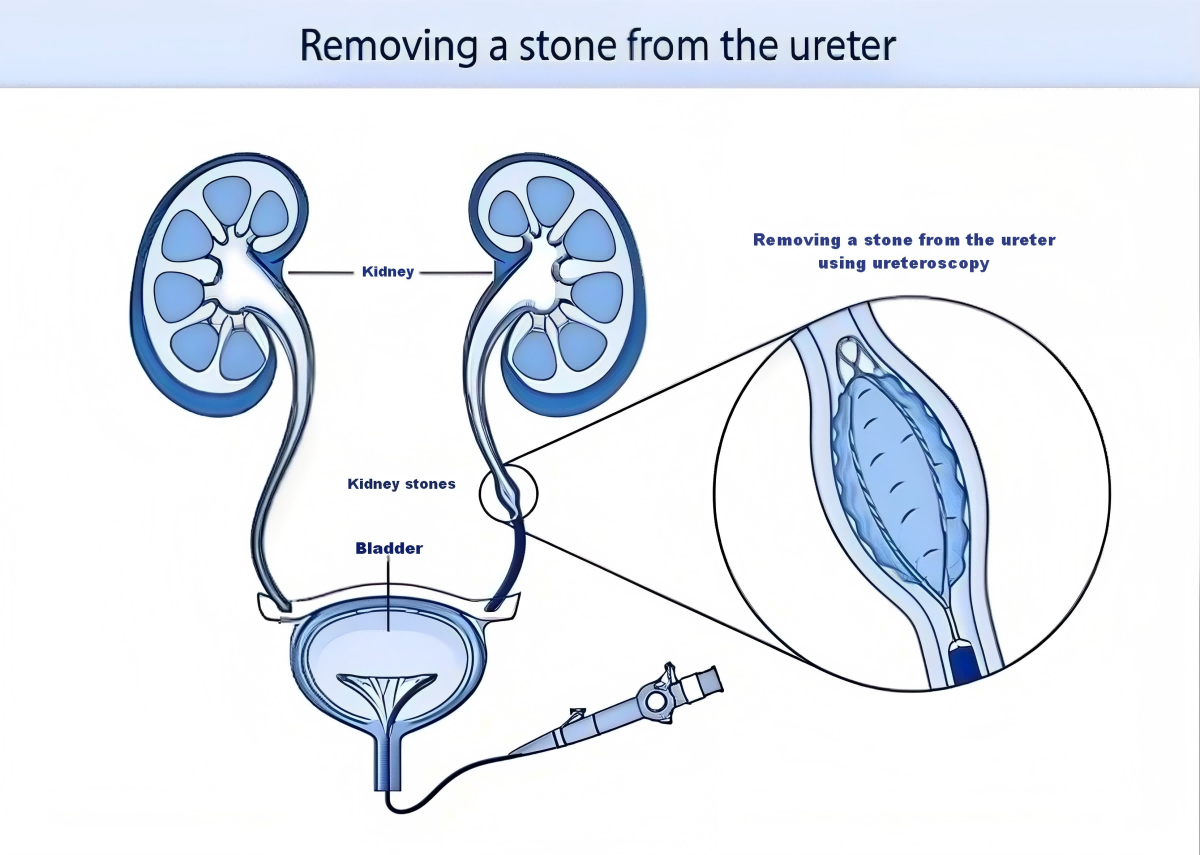 Removing a stone from the ureter

Kidney

Removing a stone from the ureter using ureteroscopy

Kidney stones

Bladder